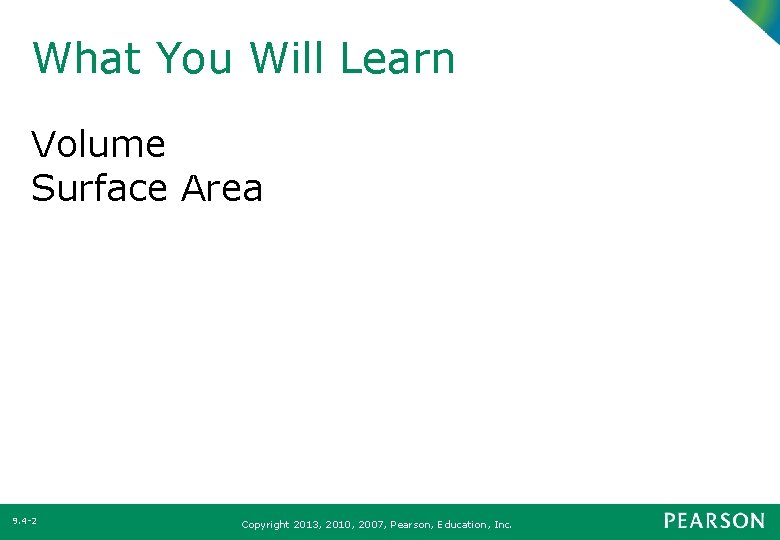 What You Will Learn

Volume
Surface Area

9.4-2

Copyright 2013, 2010, 2007, Pearson, Education, Inc.

PEARSON